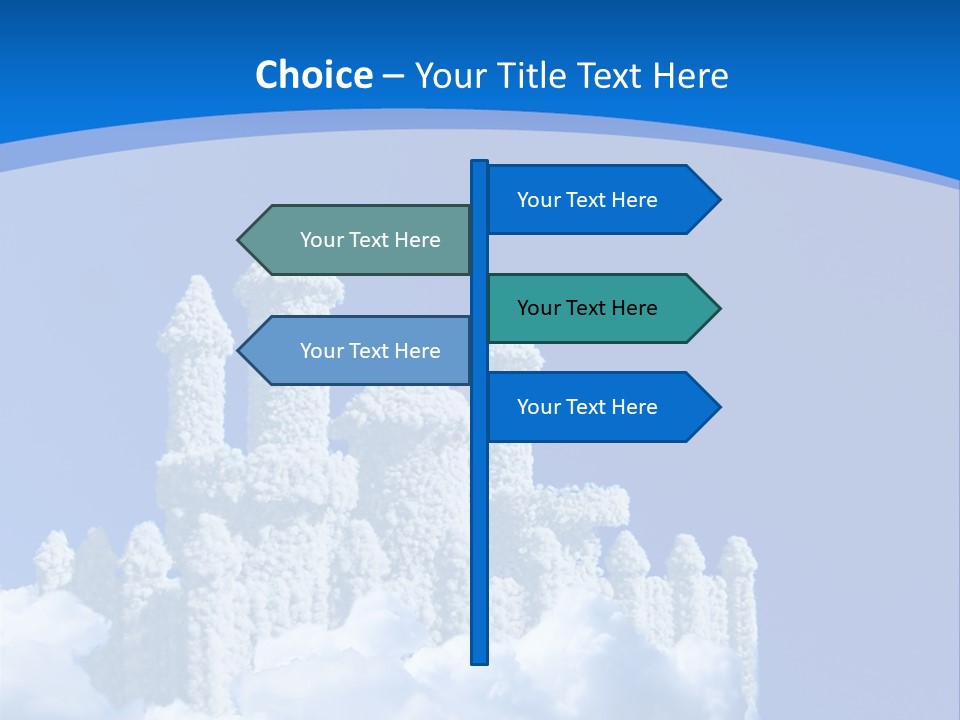 Choice – Your Title Text Here

Your Text Here

Your Text Here

Your Text Here

Your Text Here

Your Text Here